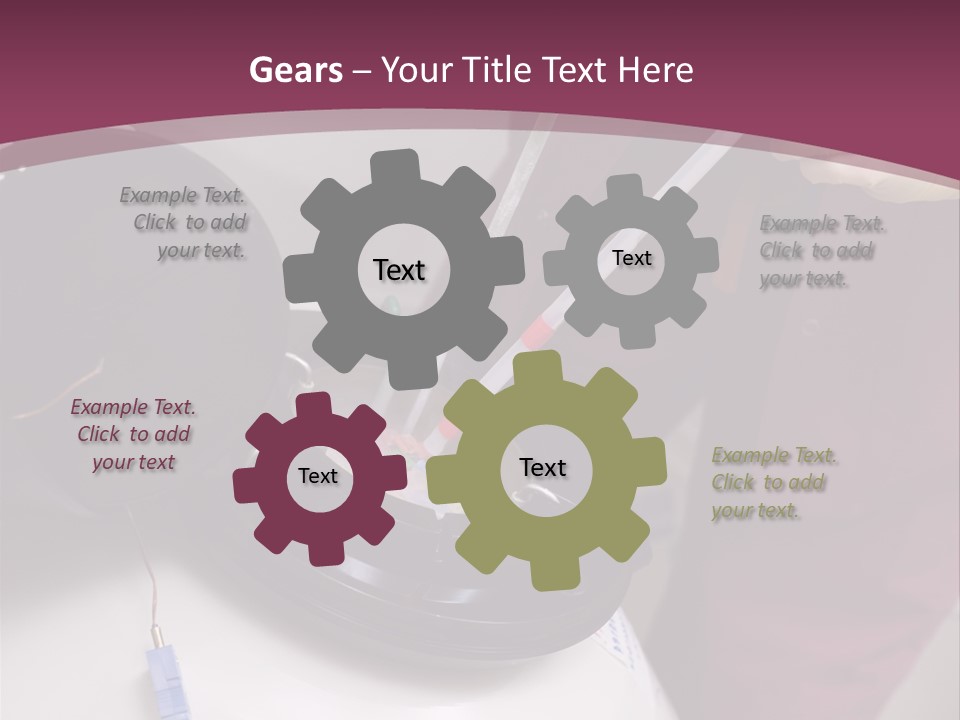 Gears – Your Title Text Here

Example Text. Click to add your text.

Text

Text

Example Text. Click to add your text.

Example Text. Click to add your text

Text

Text

Example Text. Click to add your text.